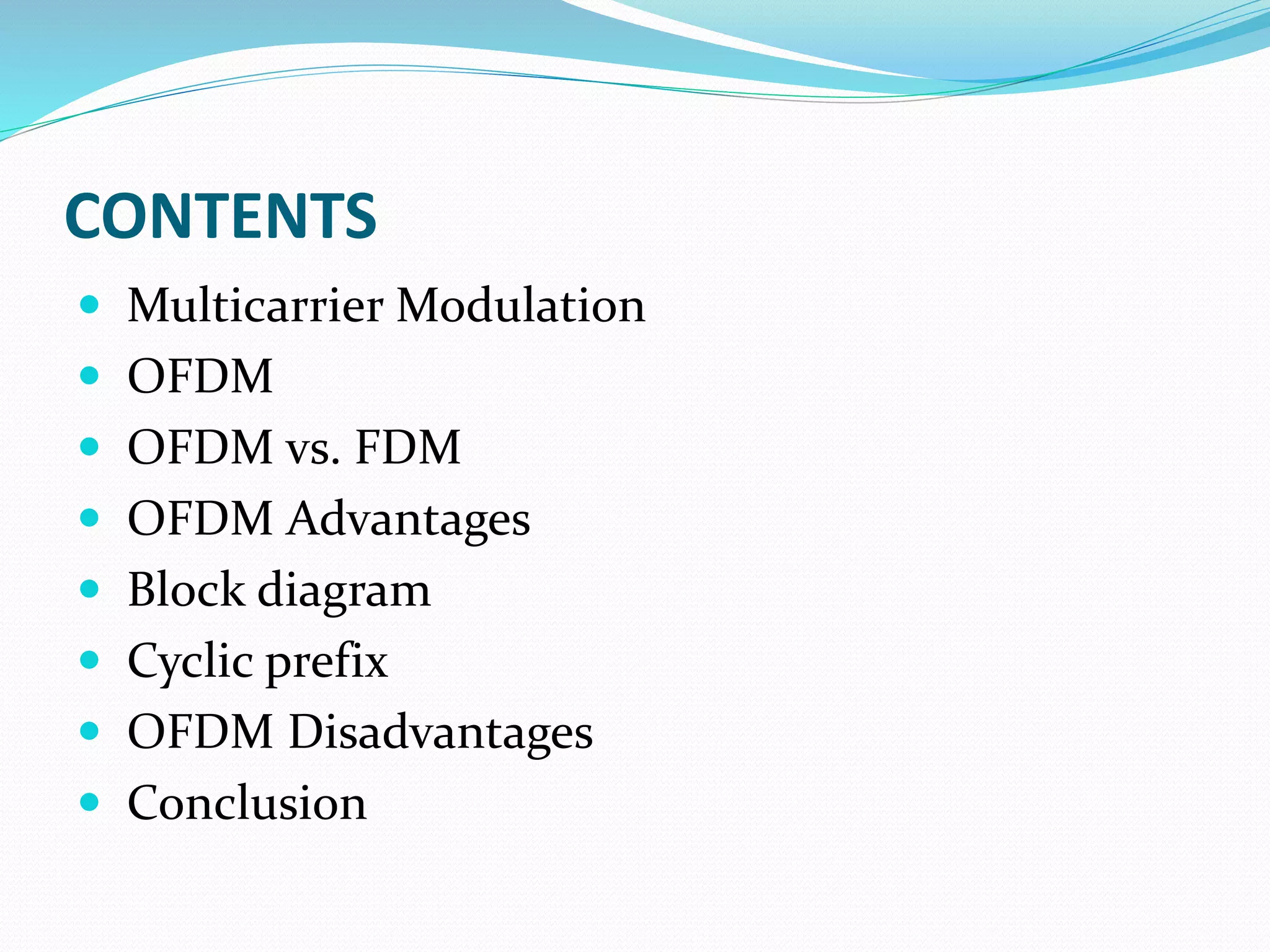 CONTENTS

- Multicarrier Modulation
- OFDM
- OFDM vs. FDM
- OFDM Advantages
- Block diagram
- Cyclic prefix
- OFDM Disadvantages
- Conclusion